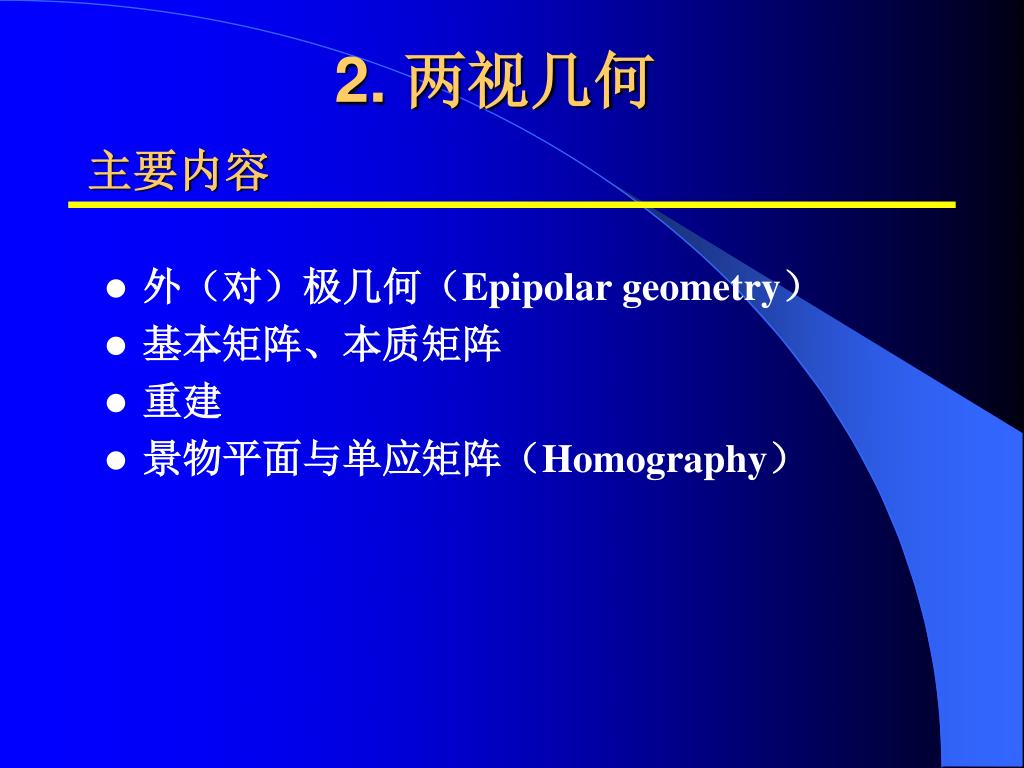 2. 两视几何

主要内容

- 外（对）极几何（Epipolar geometry）
- 基本矩阵、本质矩阵
- 重建
- 景物平面与单应矩阵（Homography）